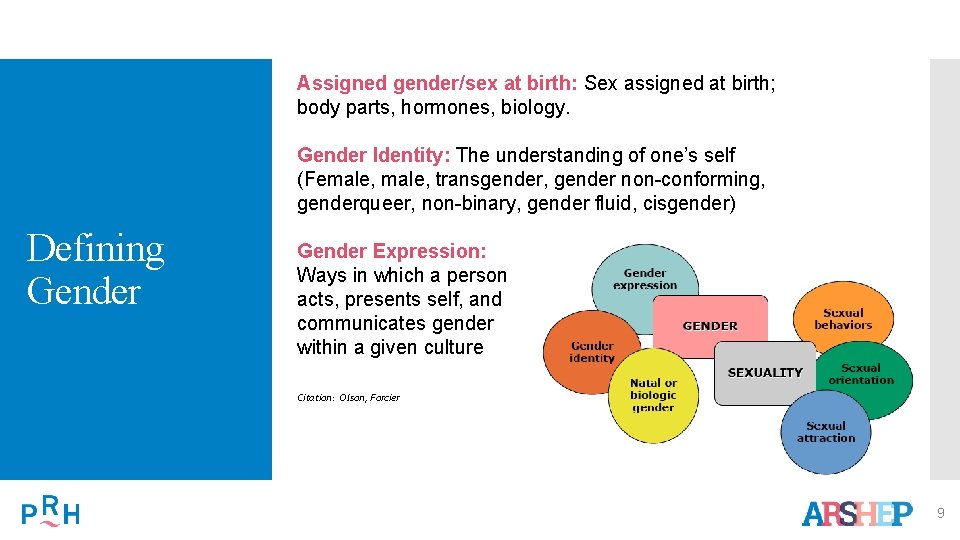 Defining Gender

Assigned gender/sex at birth: Sex assigned at birth; body parts, hormones, biology.

Gender Identity: The understanding of one's self (Female, male, transgender, gender non-conforming, genderqueer, non-binary, gender fluid, cisgender)

Gender Expression: Ways in which a person acts, presents self, and communicates gender within a given culture

Citation: Olson, Forcier

Gender expression

GENDER

Gender identity

Natal or biologic gender

SEXUALITY

Sexual behaviors

Sexual orientation

Sexual attraction

PRH

ARSHEP

9